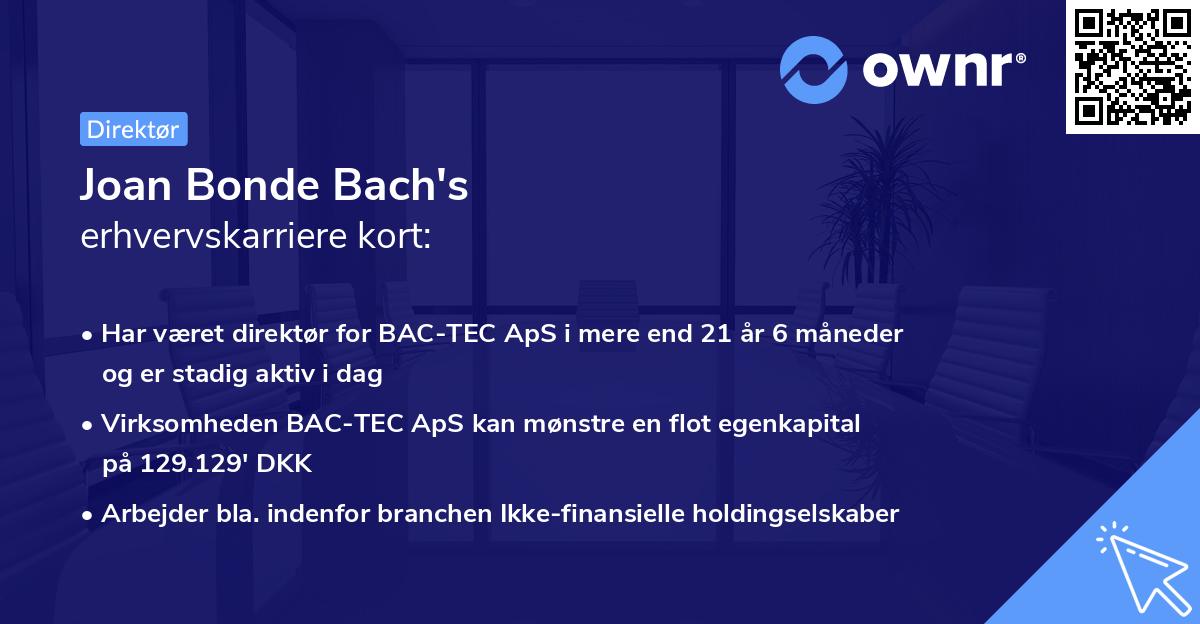 ownr®

Direktør

Joan Bonde Bach's
erhvervskarriere kort:

• Har været direktør for BAC-TEC ApS i mere end 21 år 6 måneder og er stadig aktiv i dag

• Virksomheden BAC-TEC ApS kan mønstre en flot egenkapital på 129.129' DKK

• Arbejder bla. indenfor branchen Ikke-finansielle holdingselskaber